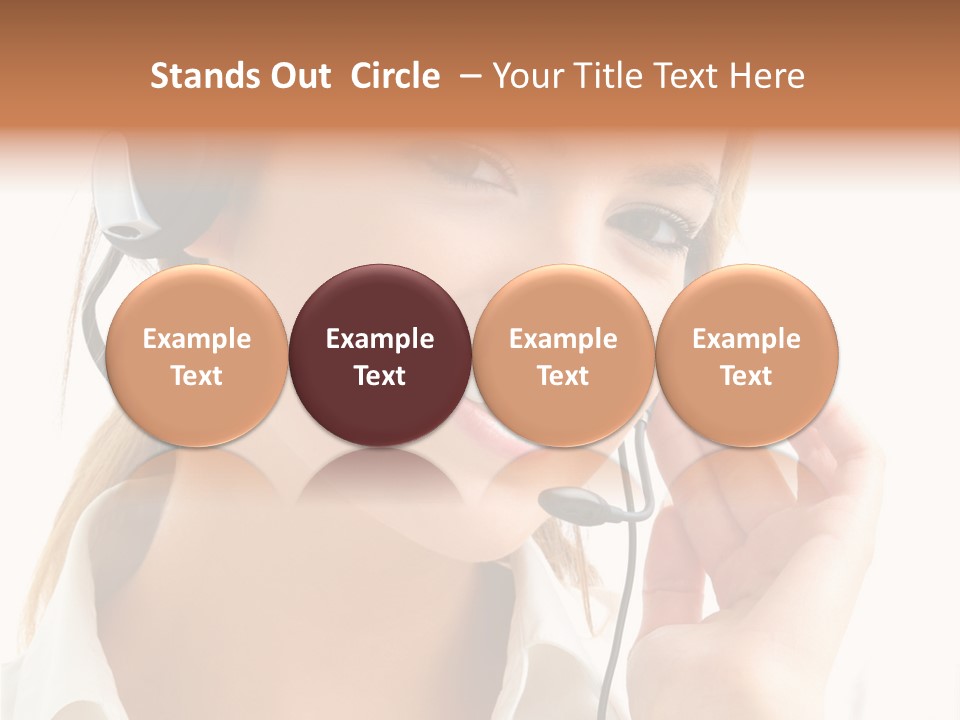 Stands Out Circle – Your Title Text Here

Example Text

Example Text

Example Text

Example Text